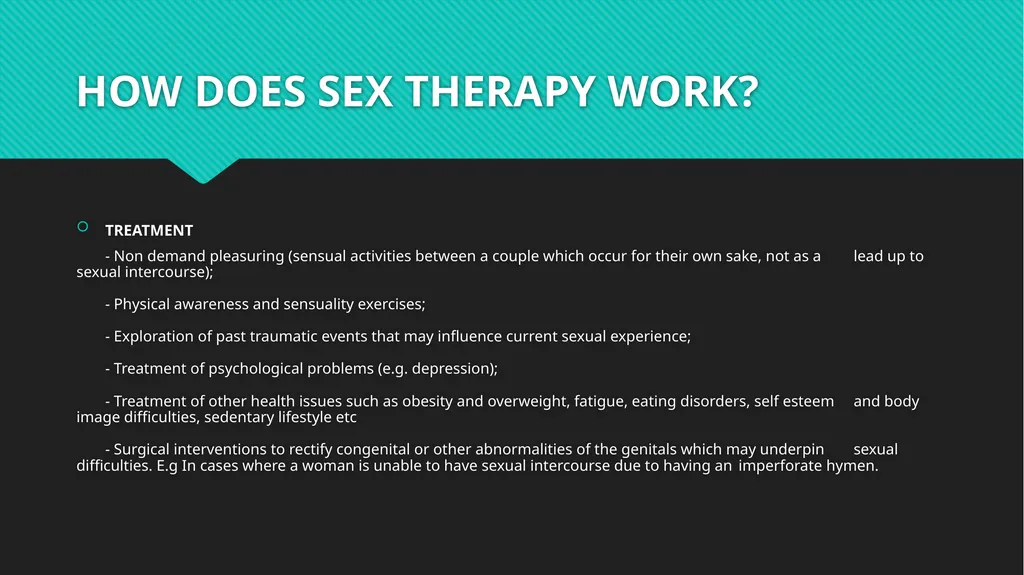 HOW DOES SEX THERAPY WORK?

TREATMENT

- Non demand pleasuring (sensual activities between a couple which occur for their own sake, not as a lead up to sexual intercourse);

- Physical awareness and sensuality exercises;

- Exploration of past traumatic events that may influence current sexual experience;

- Treatment of psychological problems (e.g. depression);

- Treatment of other health issues such as obesity and overweight, fatigue, eating disorders, self esteem and body image difficulties, sedentary lifestyle etc

- Surgical interventions to rectify congenital or other abnormalities of the genitals which may underpin sexual difficulties. E.g In cases where a woman is unable to have sexual intercourse due to having an imperforate hymen.